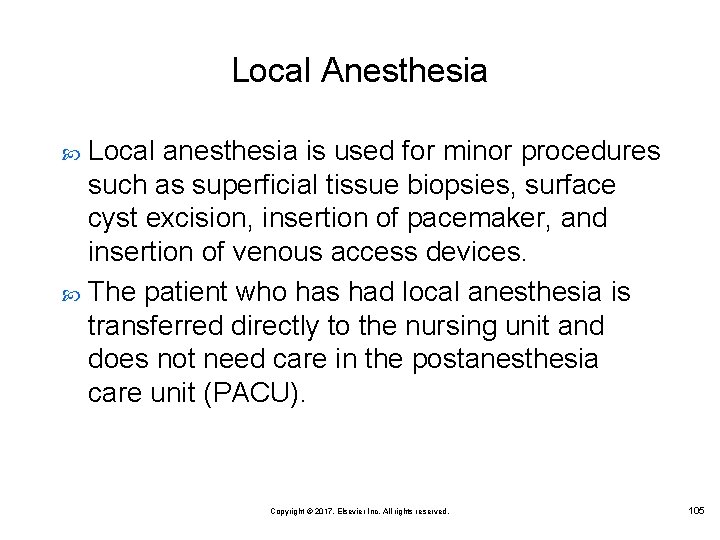 Local Anesthesia

Local anesthesia is used for minor procedures such as superficial tissue biopsies, surface cyst excision, insertion of pacemaker, and insertion of venous access devices.

The patient who has had local anesthesia is transferred directly to the nursing unit and does not need care in the postanesthesia care unit (PACU).

Copyright © 2017, Elsevier Inc. All rights reserved.

105